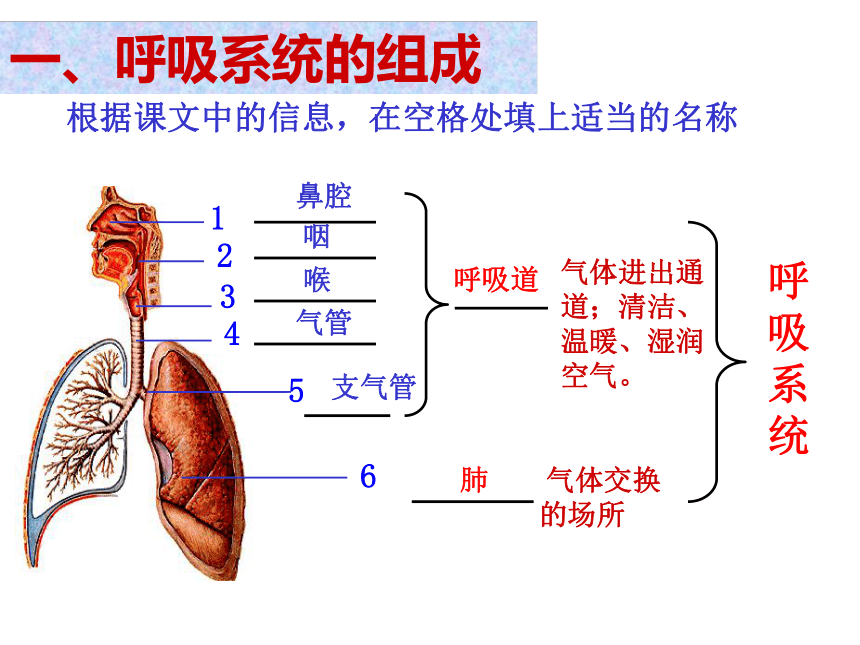 一、呼吸系统的组成

根据课文中的信息，在空格处填上适当的名称

1 鼻腔
2 咽
3 喉
4 气管
5 支气管
6

呼吸道 气体进出通道；清洁、温暖、湿润空气。

肺 气体交换的场所

呼吸系统